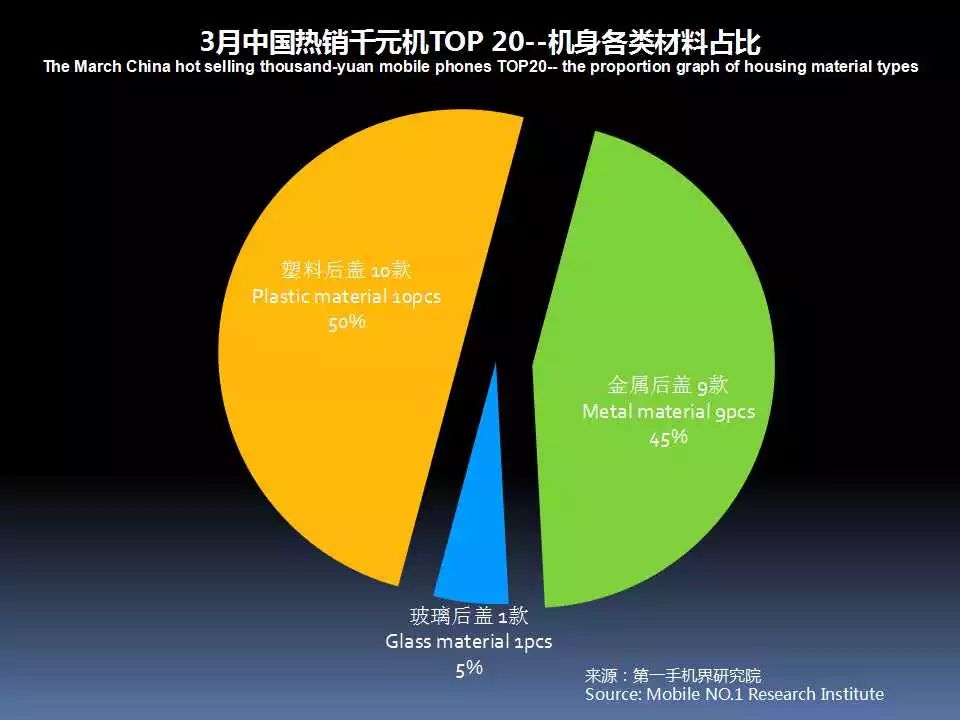 3月中国热销千元机TOP 20--机身各类材料占比
The March China hot selling thousand-yuan mobile phones TOP20-- the proportion graph of housing material types

塑料后盖 10款
Plastic material 10pcs
50%

金属后盖 9款
Metal material 9pcs
45%

玻璃后盖 1款
Glass material 1pcs
5%

来源：第一手机界研究院
Source: Mobile NO.1 Research Institute